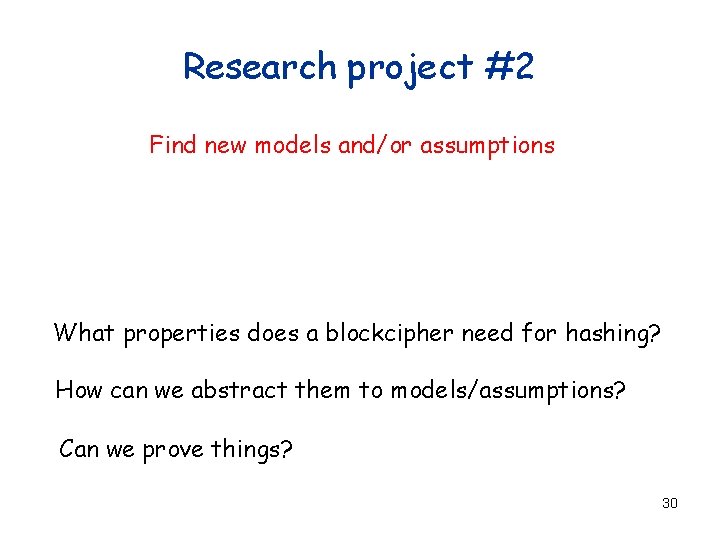 Research project #2

Find new models and/or assumptions

What properties does a blockcipher need for hashing?

How can we abstract them to models/assumptions?

Can we prove things?

30